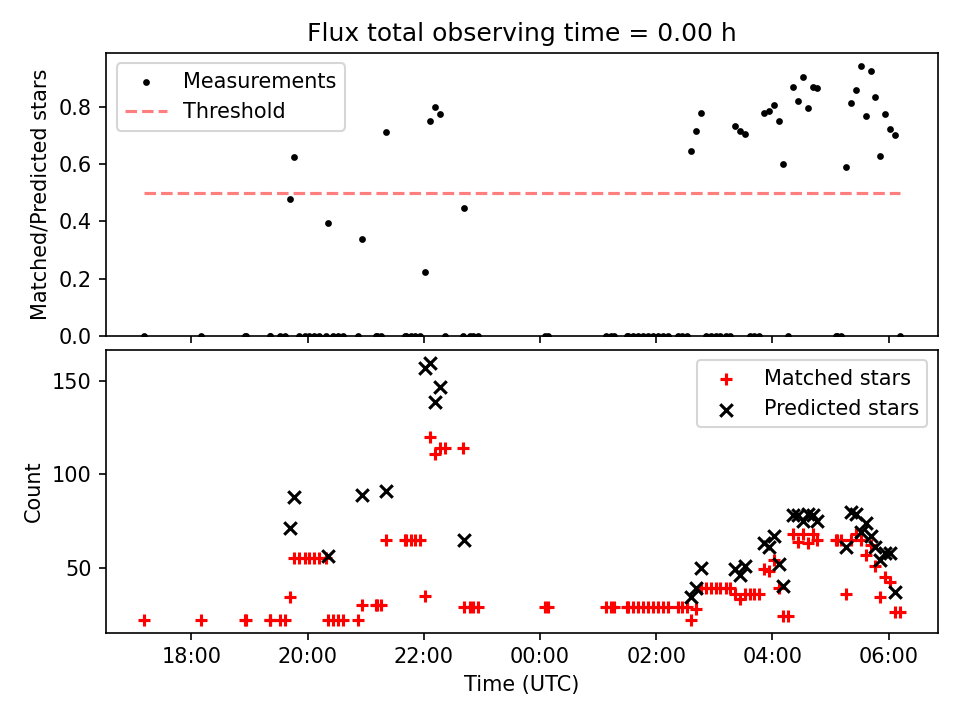 Flux total observing time = 0.00 h

Measurements
Threshold

Matched/Predicted stars

0.8
0.6
0.4
0.2
0.0

Matched stars
Predicted stars

Count

150
100
50

18:00
20:00
22:00
00:00
02:00
04:00
06:00

Time (UTC)